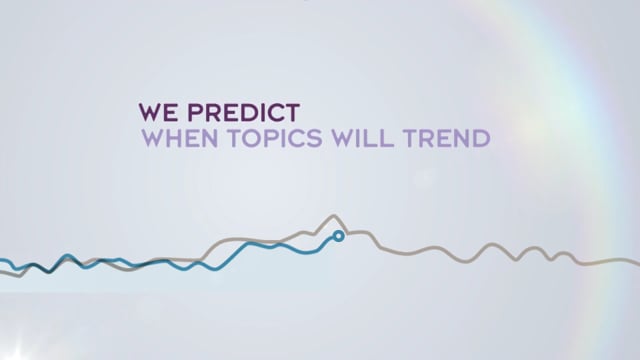 WE PREDICT
WHEN TOPICS WILL TREND